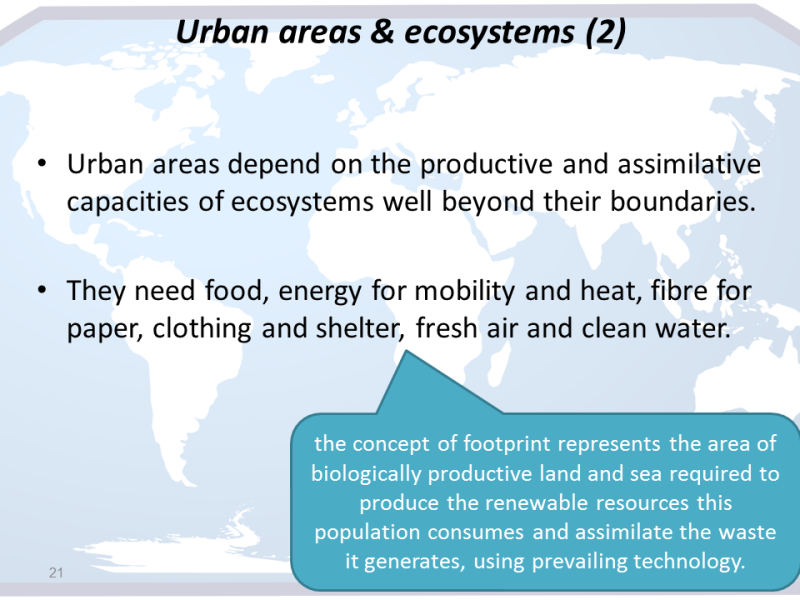 Urban areas & ecosystems (2)

• Urban areas depend on the productive and assimilative capacities of ecosystems well beyond their boundaries.

• They need food, energy for mobility and heat, fibre for paper, clothing and shelter, fresh air and clean water.

the concept of footprint represents the area of biologically productive land and sea required to produce the renewable resources this population consumes and assimilate the waste it generates, using prevailing technology.

21